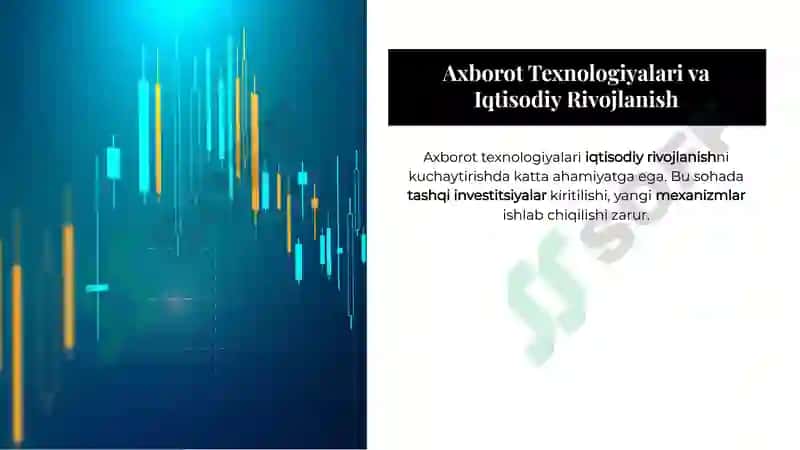 Axborot Texnologiyalari va Iqtisodiy Rivojlanish

Axborot texnologiyalari iqtisodiy rivojlanishni kuchaytirishda katta ahamiyatga ega. Bu sohada tashqi investitsiyalar kiritilishi, yangi mexanizmlar ishlab chiqilishi zarur.